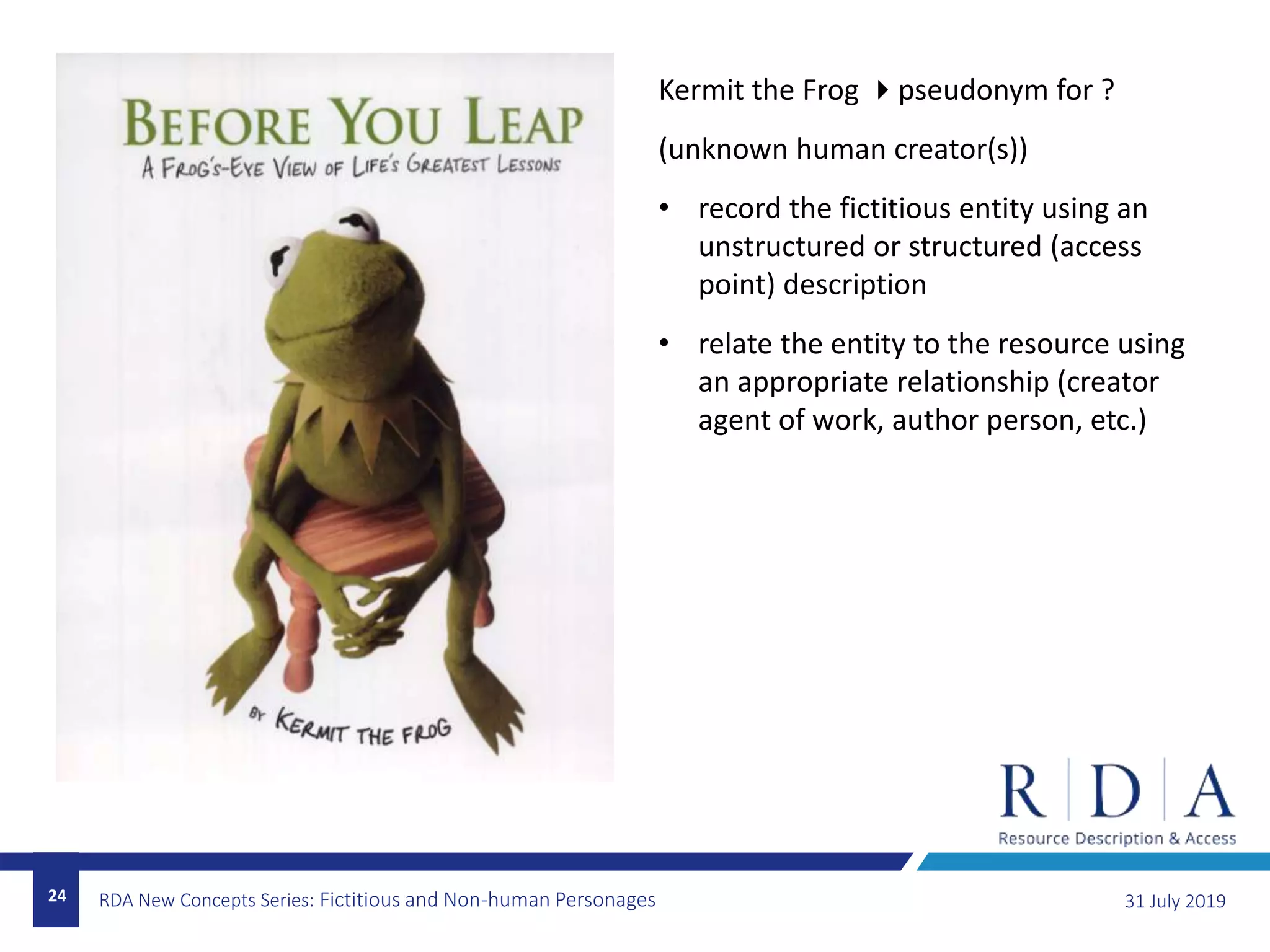 BEFORE YOU LEAP
A FROG'S-EYE VIEW OF LIFE'S GREATEST LESSONS

BY KERMIT THE FROG

Kermit the Frog ▸ pseudonym for ?

(unknown human creator(s))

• record the fictitious entity using an unstructured or structured (access point) description

• relate the entity to the resource using an appropriate relationship (creator agent of work, author person, etc.)

R D A
Resource Description & Access

24 RDA New Concepts Series: Fictitious and Non-human Personages

31 July 2019